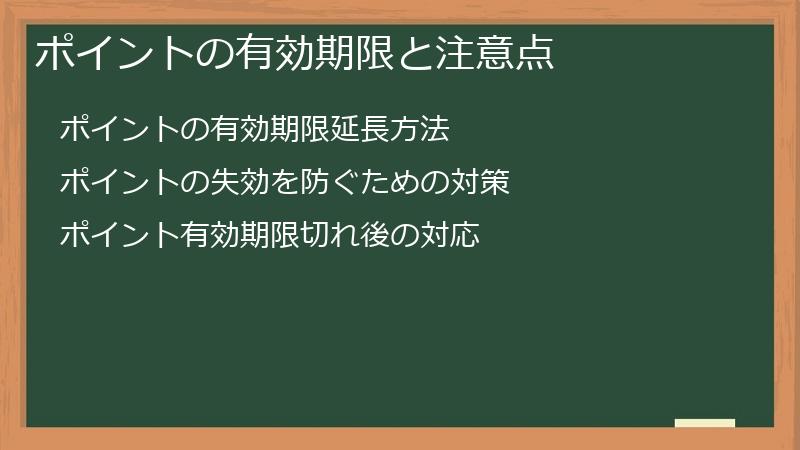 ポイントの有効期限と注意点

ポイントの有効期限延長方法

ポイントの失効を防ぐための対策

ポイント有効期限切れ後の対応